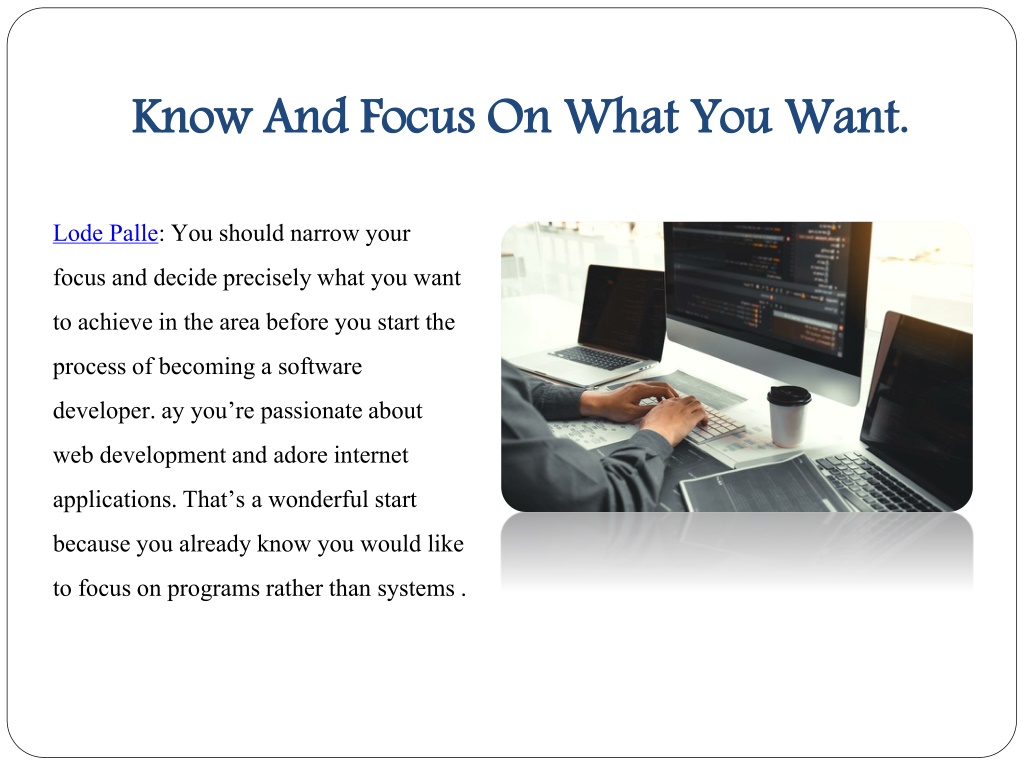 Know And Focus On What You Want.

Lode Palle: You should narrow your focus and decide precisely what you want to achieve in the area before you start the process of becoming a software developer. ay you’re passionate about web development and adore internet applications. That’s a wonderful start because you already know you would like to focus on programs rather than systems .